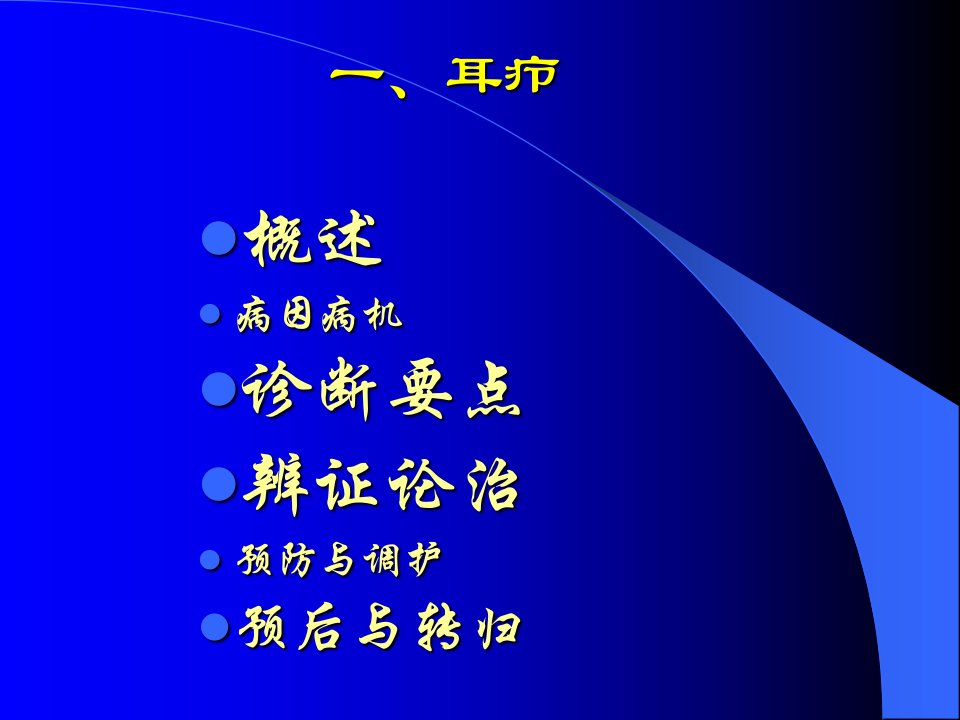 一、耳疖

概述

病因病机

诊断要点

辨证论治

预防与调护

预后与转归